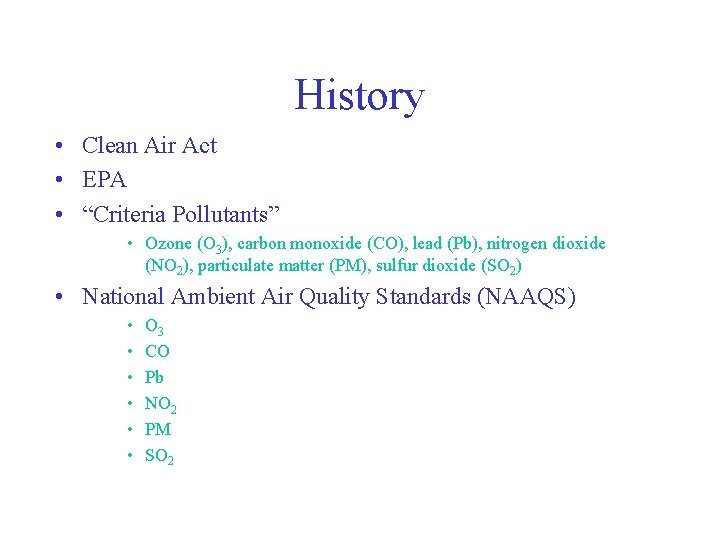 History

• Clean Air Act
• EPA
• “Criteria Pollutants”
  • Ozone ($O_3$), carbon monoxide (CO), lead (Pb), nitrogen dioxide ($NO_2$), particulate matter (PM), sulfur dioxide ($SO_2$)
• National Ambient Air Quality Standards (NAAQS)
  • $O_3$
  • CO
  • Pb
  • $NO_2$
  • PM
  • $SO_2$